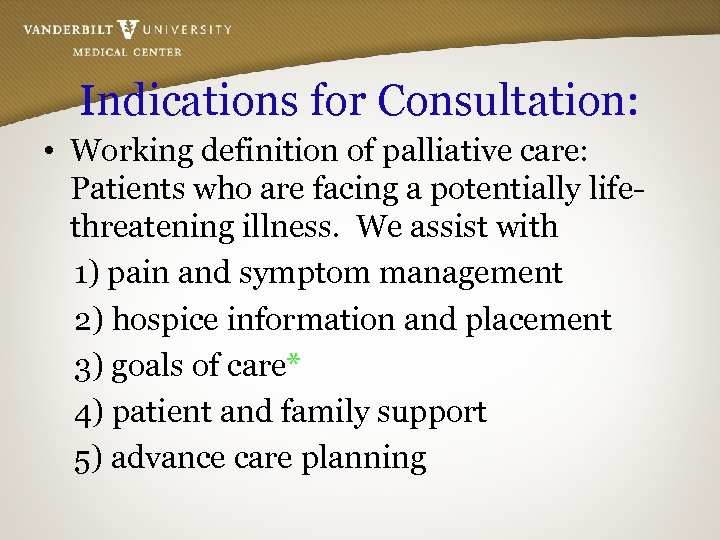 VANDERBILT V UNIVERSITY
MEDICAL CENTER

Indications for Consultation:

• Working definition of palliative care: Patients who are facing a potentially life-threatening illness. We assist with
1) pain and symptom management
2) hospice information and placement
3) goals of care*
4) patient and family support
5) advance care planning